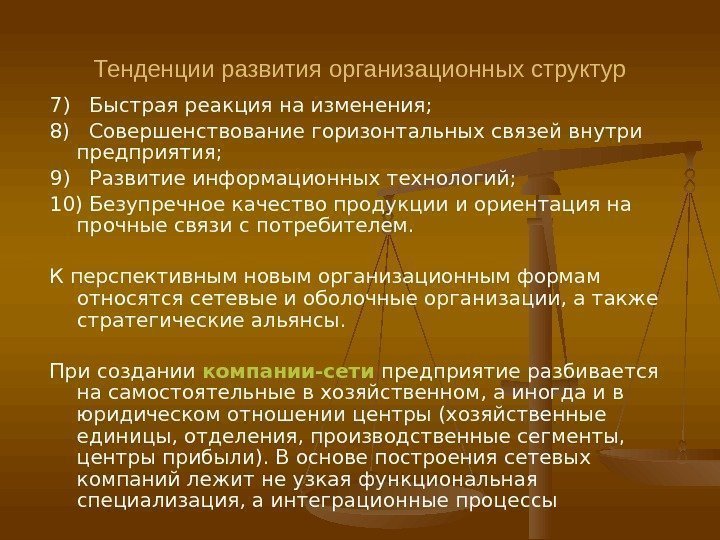 Тенденции развития организационных структур

7) Быстрая реакция на изменения;

8) Совершенствование горизонтальных связей внутри предприятия;

9) Развитие информационных технологий;

10) Безупречное качество продукции и ориентация на прочные связи с потребителем.

К перспективным новым организационным формам относятся сетевые и оболочные организации, а также стратегические альянсы.

При создании компании-сети предприятие разбивается на самостоятельные в хозяйственном, а иногда и в юридическом отношении центры (хозяйственные единицы, отделения, производственные сегменты, центры прибыли). В основе построения сетевых компаний лежит не узкая функциональная специализация, а интеграционные процессы